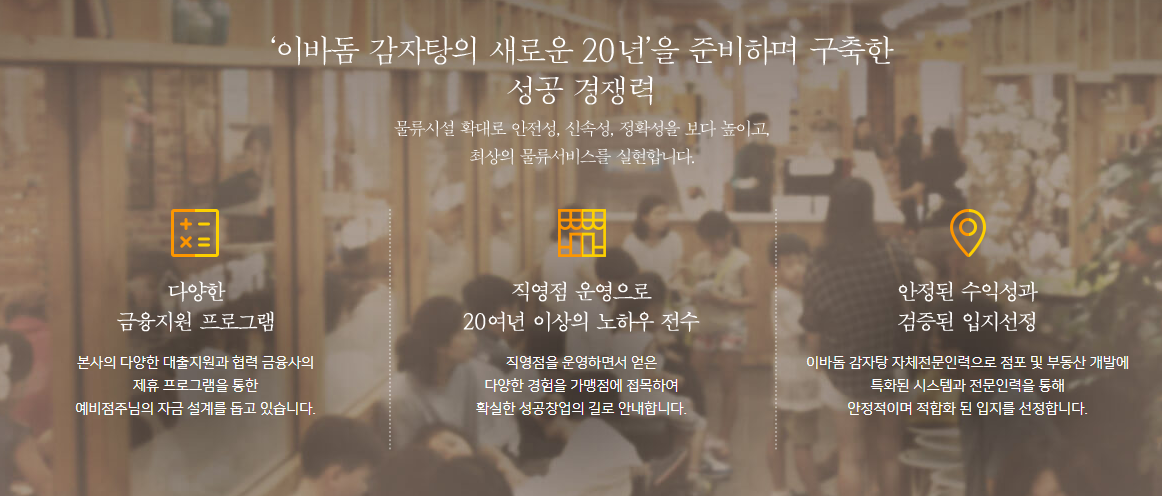 ‘이바돔 감자탕의 새로운 20년’을 준비하며 구축한 성공 경쟁력

물류시설 확대로 안전성, 신속성, 정확성을 보다 높이고, 최상의 물류서비스를 실현합니다.

다양한 금융지원 프로그램

본사의 다양한 대출지원과 협력 금융사의 제휴 프로그램을 통한 예비점주님의 자금 설계를 돕고 있습니다.

직영점 운영으로 20여년 이상의 노하우 전수

직영점을 운영하면서 얻은 다양한 경험을 가맹점에 접목하여 확실한 성공창업의 길로 안내합니다.

안정된 수익성과 검증된 입지선정

이바돔 감자탕 자체전문인력으로 점포 및 부동산 개발에 특화된 시스템과 전문인력을 통해 안정적이며 적합화 된 입지를 선정합니다.